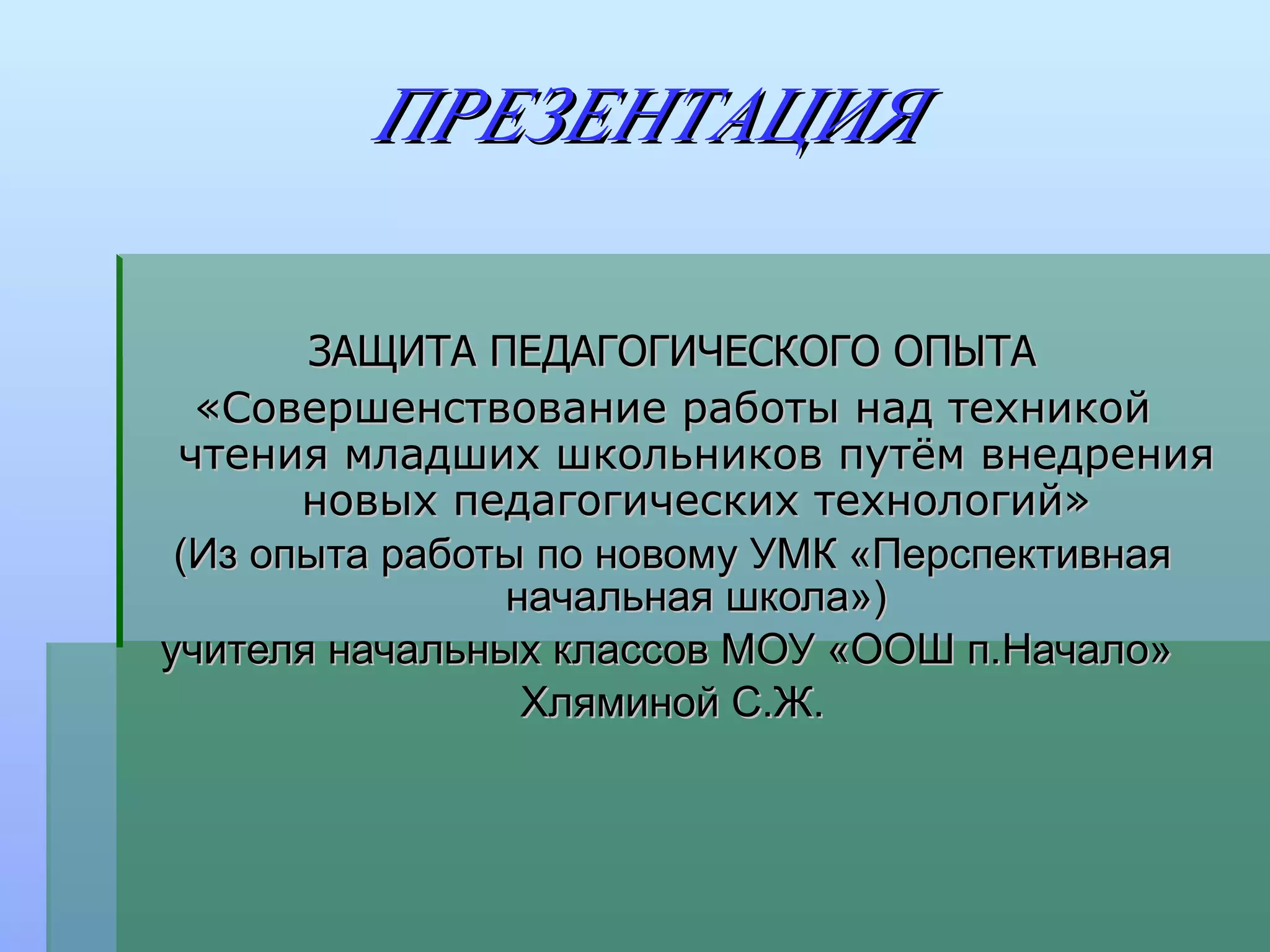 ПРЕЗЕНТАЦИЯ

ЗАЩИТА ПЕДАГОГИЧЕСКОГО ОПЫТА
«Совершенствование работы над техникой чтения младших школьников путём внедрения новых педагогических технологий»
(Из опыта работы по новому УМК «Перспективная начальная школа»)
учителя начальных классов МОУ «ООШ п.Начало»
Хляминой С.Ж.